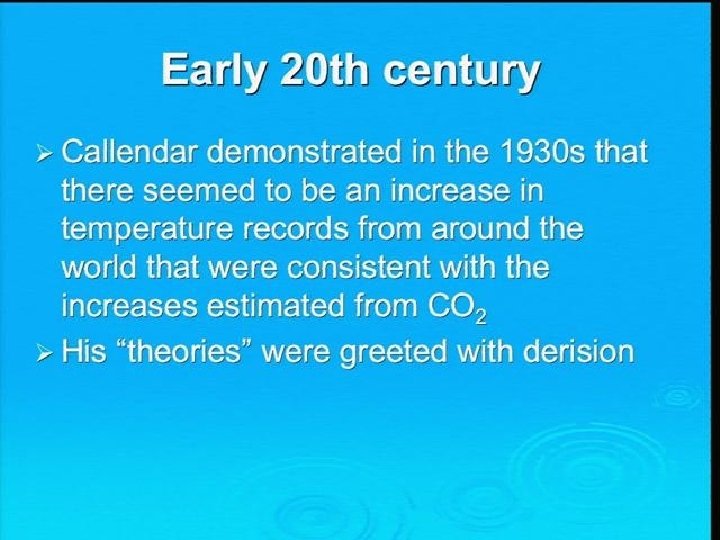 Early 20th century

➢ Callendar demonstrated in the 1930s that there seemed to be an increase in temperature records from around the world that were consistent with the increases estimated from $CO_2$

➢ His "theories" were greeted with derision